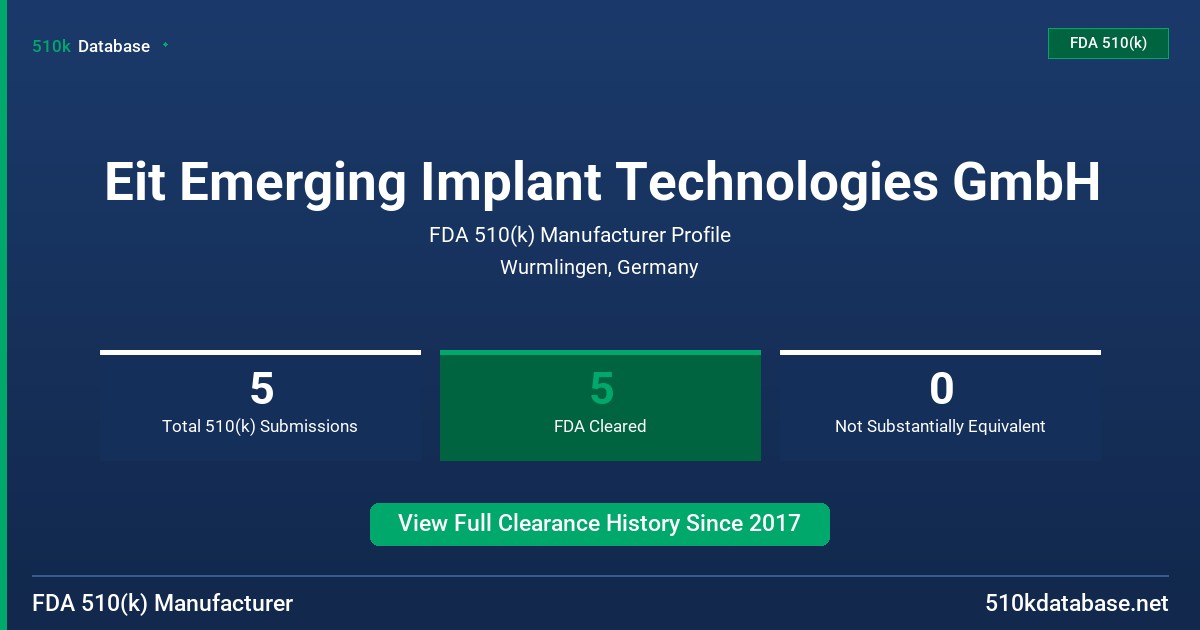 510k Database

FDA 510(k)

Eit Emerging Implant Technologies GmbH

FDA 510(k) Manufacturer Profile

Wurmlingen, Germany

5
Total 510(k) Submissions

5
FDA Cleared

0
Not Substantially Equivalent

View Full Clearance History Since 2017

FDA 510(k) Manufacturer

510kdatabase.net